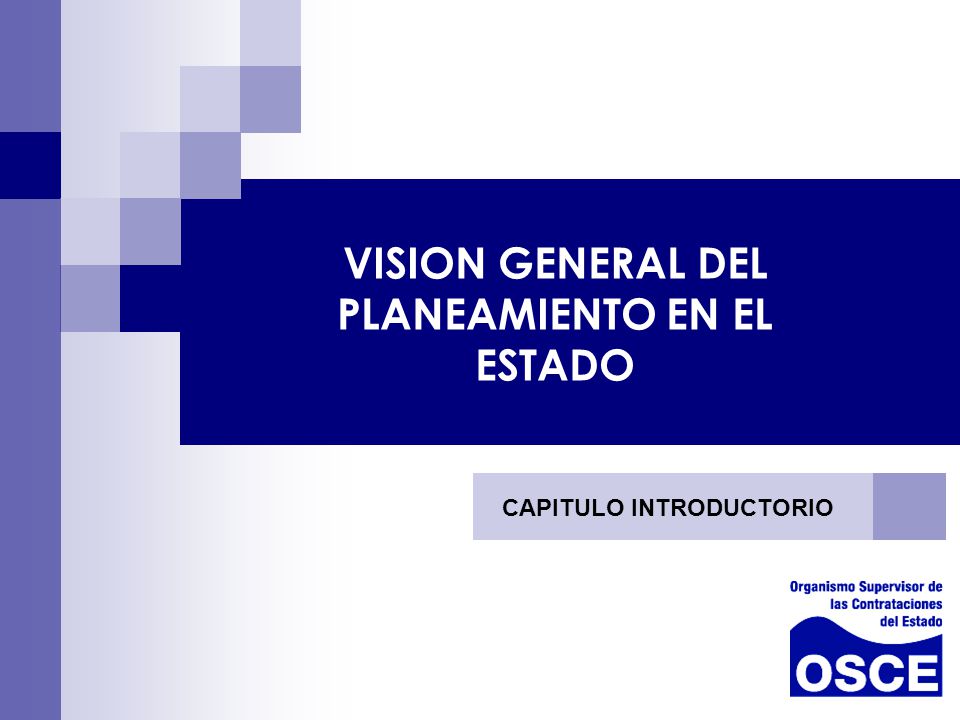 VISION GENERAL DEL PLANEAMIENTO EN EL ESTADO

CAPITULO INTRODUCTORIO

Organismo Supervisor de las Contrataciones del Estado

OSCE